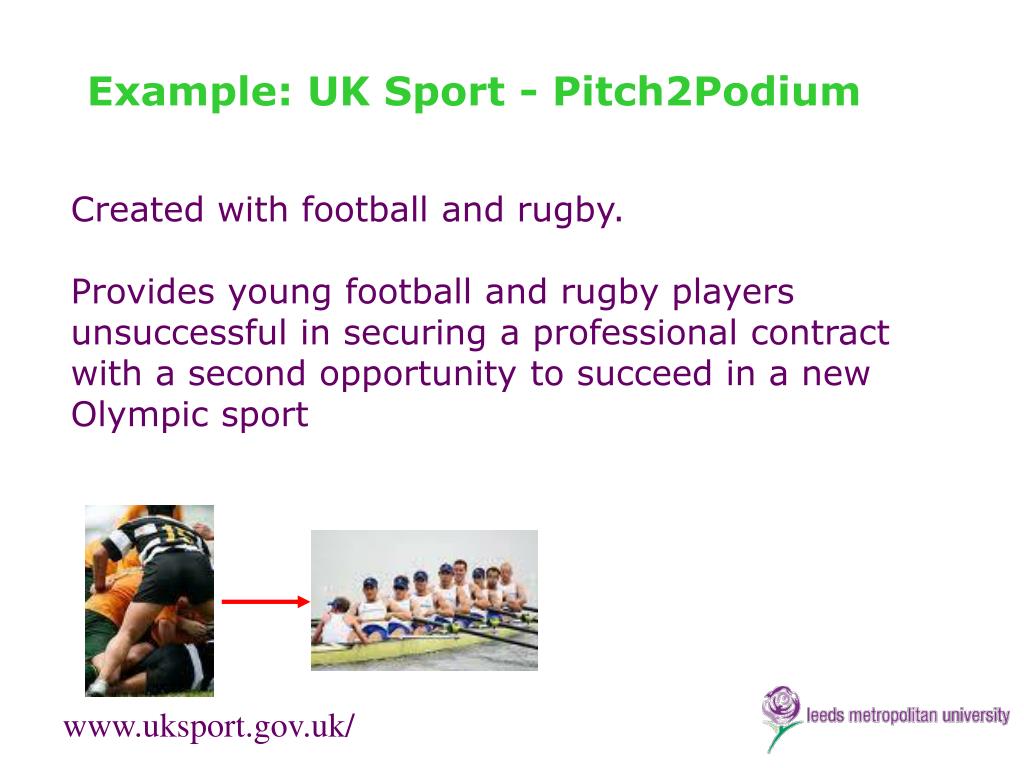 Example: UK Sport - Pitch2Podium

Created with football and rugby.

Provides young football and rugby players unsuccessful in securing a professional contract with a second opportunity to succeed in a new Olympic sport

www.uksport.gov.uk/

leeds metropolitan university